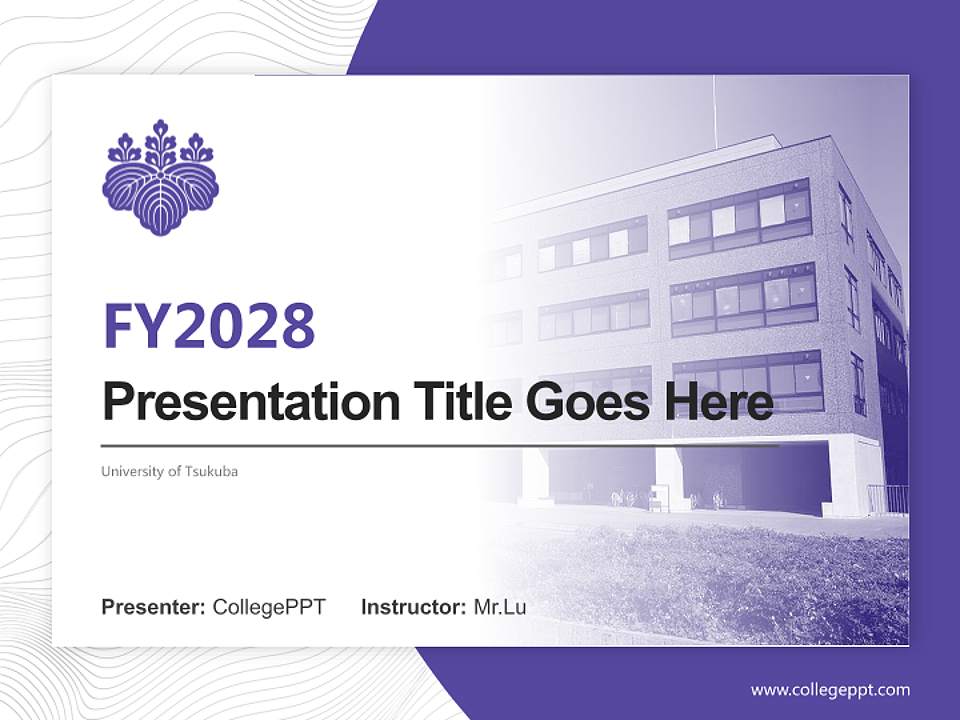 FY2028
Presentation Title Goes Here

University of Tsukuba

Presenter: CollegePPT Instructor: Mr.Lu

www.collegeppt.com